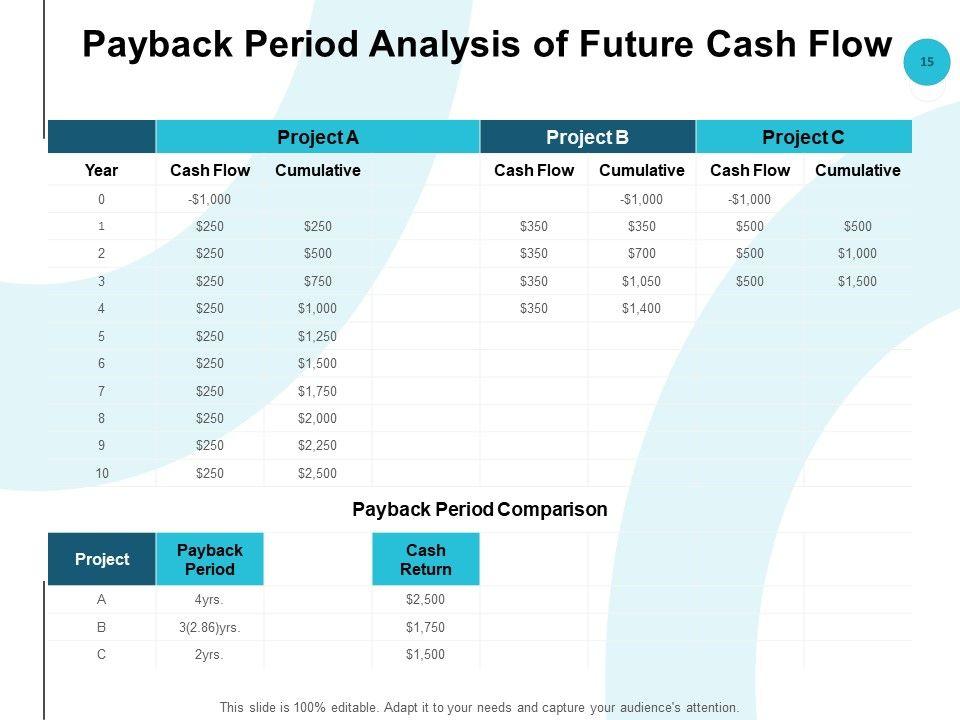 Payback Period Analysis of Future Cash Flow

15

| | Project A | | | Project B | | Project C | |
|---|---|---|---|---|---|---|---|
| Year | Cash Flow | Cumulative | | Cash Flow | Cumulative | Cash Flow | Cumulative |
| 0 | -$1,000 | | | | -$1,000 | -$1,000 | |
| 1 | $250 | $250 | | $350 | $350 | $500 | $500 |
| 2 | $250 | $500 | | $350 | $700 | $500 | $1,000 |
| 3 | $250 | $750 | | $350 | $1,050 | $500 | $1,500 |
| 4 | $250 | $1,000 | | $350 | $1,400 | | |
| 5 | $250 | $1,250 | | | | | |
| 6 | $250 | $1,500 | | | | | |
| 7 | $250 | $1,750 | | | | | |
| 8 | $250 | $2,000 | | | | | |
| 9 | $250 | $2,250 | | | | | |
| 10 | $250 | $2,500 | | | | | |

Payback Period Comparison

| Project | Payback Period | | Cash Return |
|---|---|---|---|
| A | 4yrs. | | $2,500 |
| B | 3(2.86)yrs. | | $1,750 |
| C | 2yrs. | | $1,500 |

This slide is 100% editable. Adapt it to your needs and capture your audience's attention.